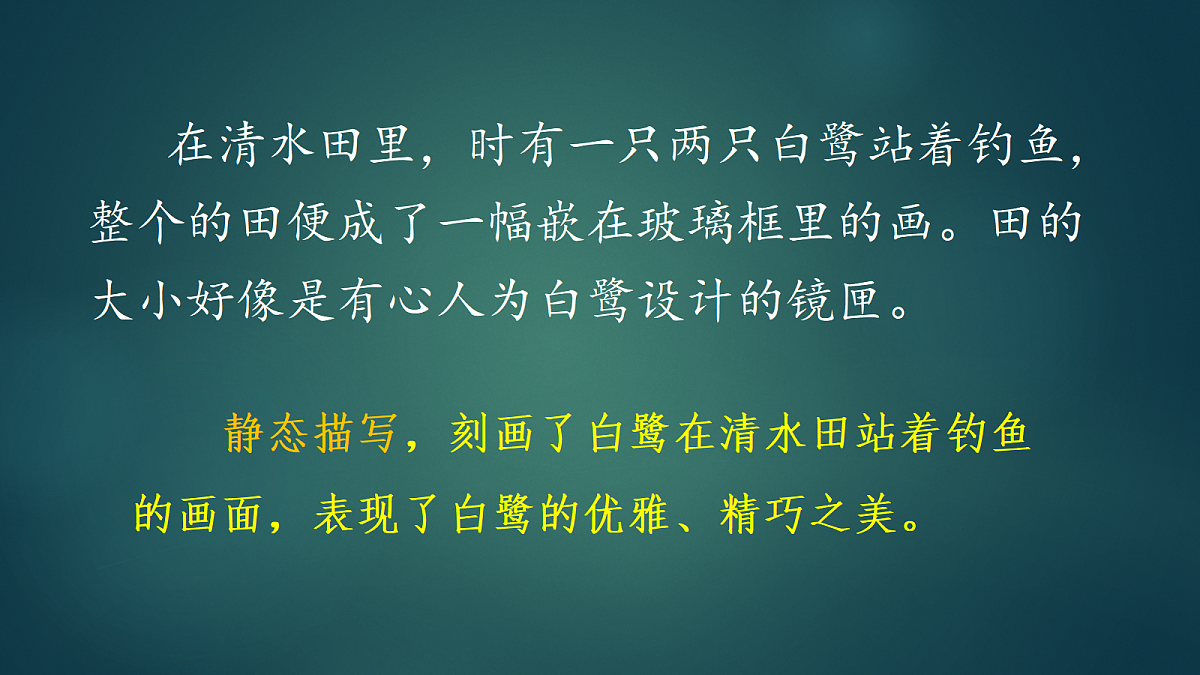 在清水田里，时有一只两只白鹭站着钓鱼，整个的田便成了一幅嵌在玻璃框里的画。田的大小好像是有心人为白鹭设计的镜匣。

静态描写，刻画了白鹭在清水田站着钓鱼的画面，表现了白鹭的优雅、精巧之美。